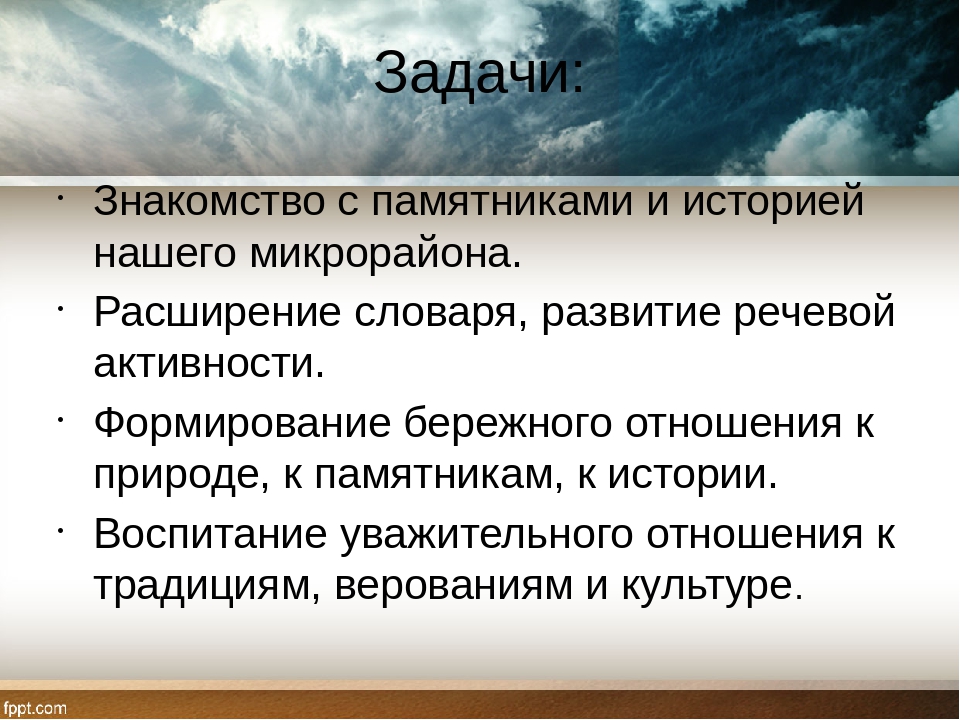 Задачи:

• Знакомство с памятниками и историей нашего микрорайона.
• Расширение словаря, развитие речевой активности.
• Формирование бережного отношения к природе, к памятникам, к истории.
• Воспитание уважительного отношения к традициям, верованиям и культуре.

fppt.com